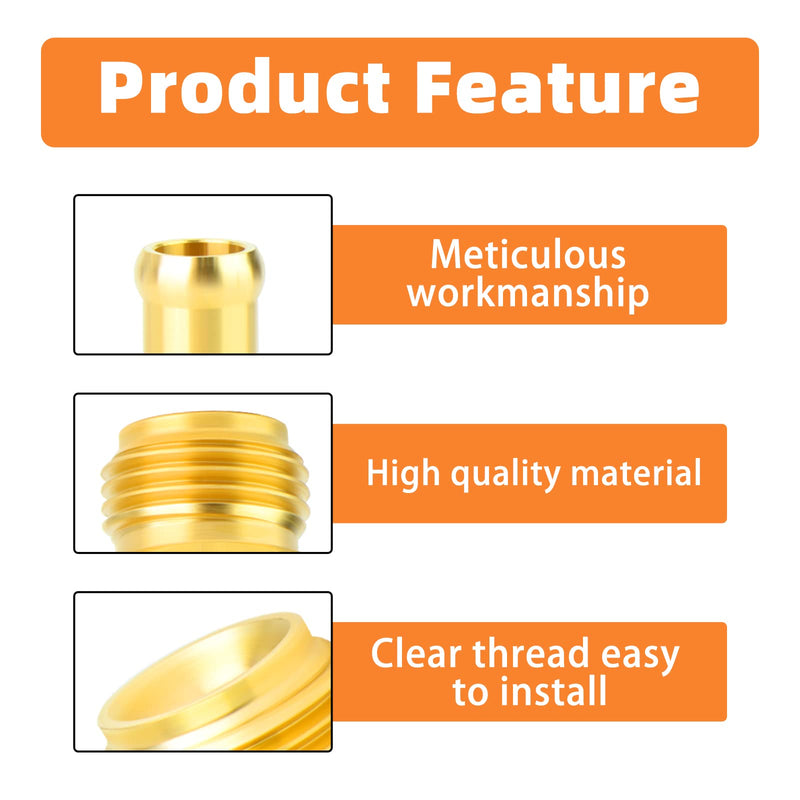 Product Feature

Meticulous workmanship

High quality material

Clear thread easy to install